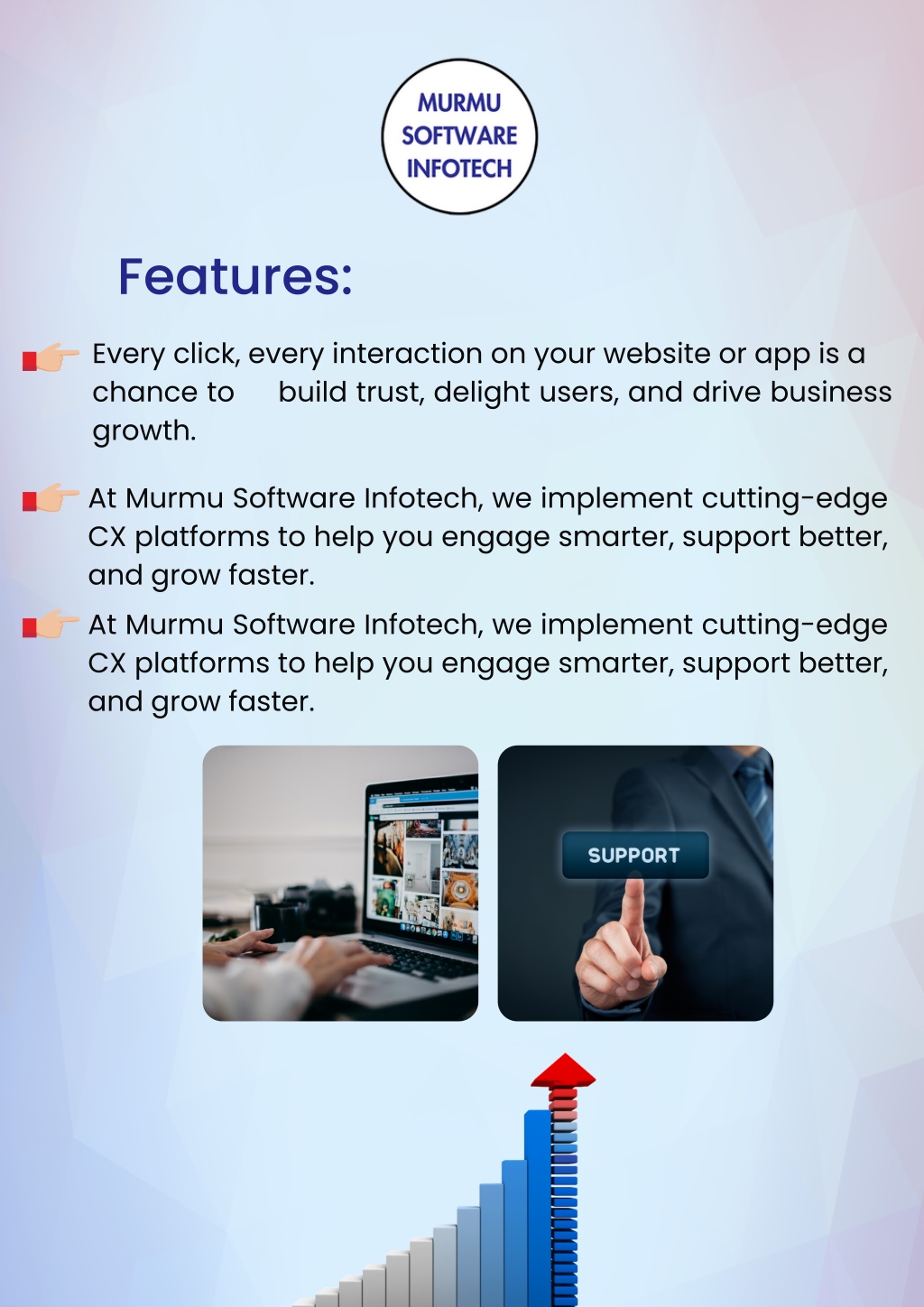 MURMU SOFTWARE INFOTECH

Features:

Every click, every interaction on your website or app is a chance to build trust, delight users, and drive business growth.

At Murmu Software Infotech, we implement cutting-edge CX platforms to help you engage smarter, support better, and grow faster.

At Murmu Software Infotech, we implement cutting-edge CX platforms to help you engage smarter, support better, and grow faster.

SUPPORT